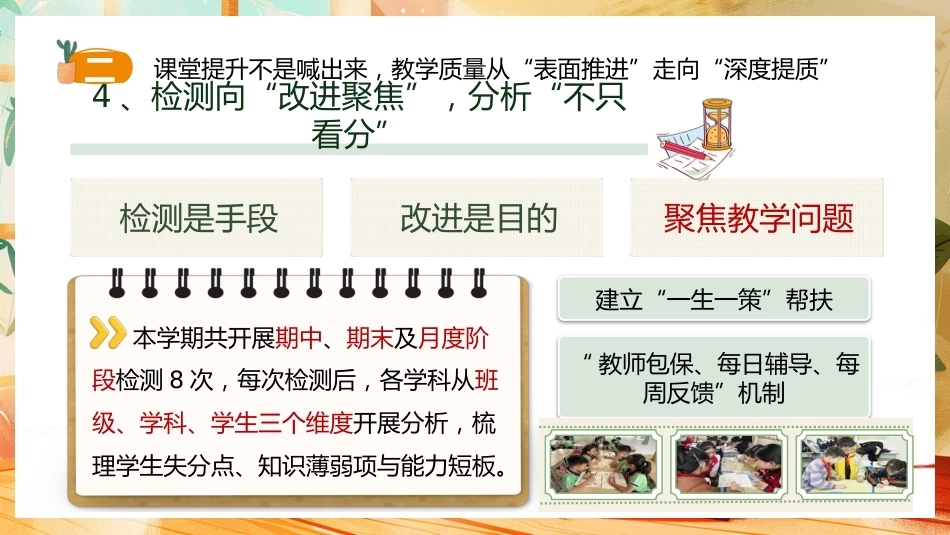 二

课堂提升不是喊出来，教学质量从“表面推进”走向“深度提质”

4、检测向“改进聚焦”，分析“不只看分”

检测是手段

改进是目的

聚焦教学问题

本学期共开展期中、期末及月度阶段检测8次，每次检测后，各学科从班级、学科、学生三个维度开展分析，梳理学生失分点、知识薄弱项与能力短板。

建立“一生一策”帮扶

“教师包保、每日辅导、每周反馈”机制